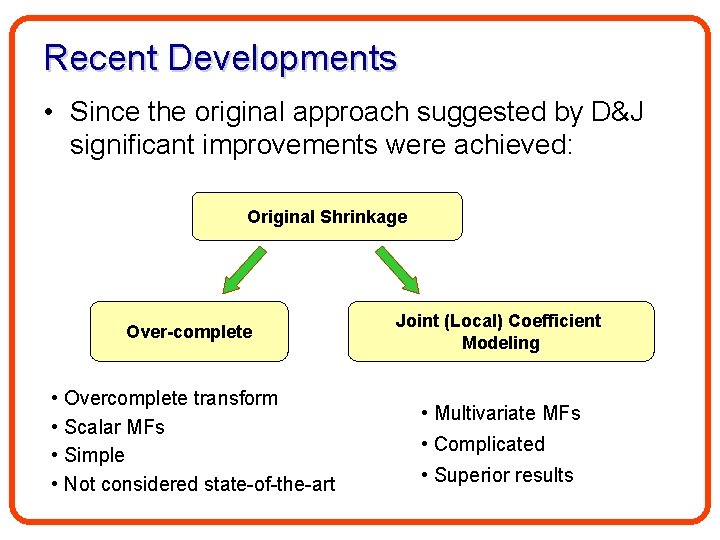 Recent Developments

• Since the original approach suggested by D&J significant improvements were achieved:

Original Shrinkage

Over-complete

Joint (Local) Coefficient Modeling

• Overcomplete transform
• Scalar MFs
• Simple
• Not considered state-of-the-art

• Multivariate MFs
• Complicated
• Superior results